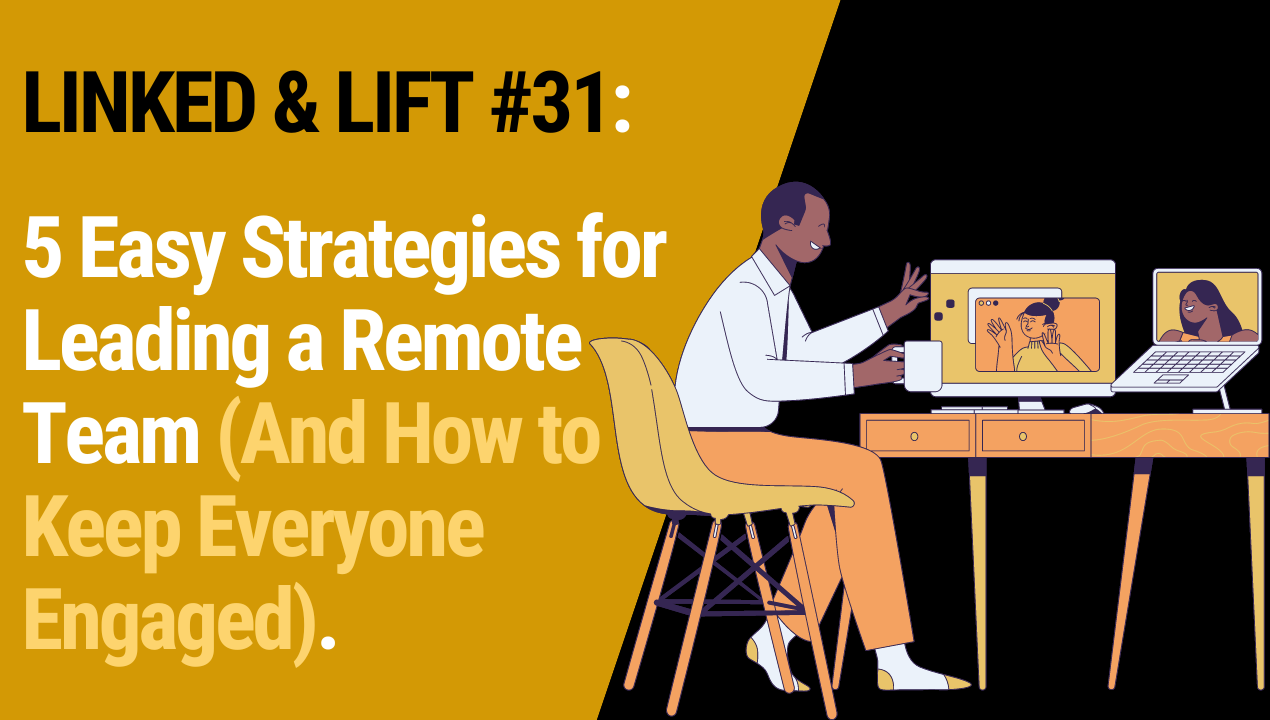 LINKED & LIFT #31:

5 Easy Strategies for Leading a Remote Team (And How to Keep Everyone Engaged).